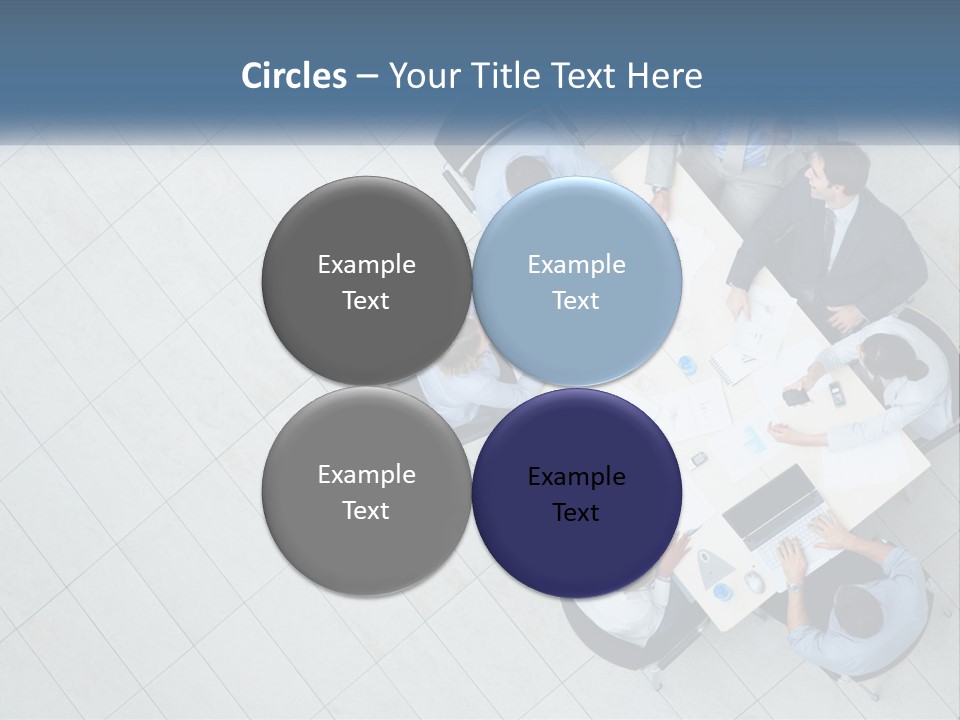 Circles – Your Title Text Here

Example Text

Example Text

Example Text

Example Text